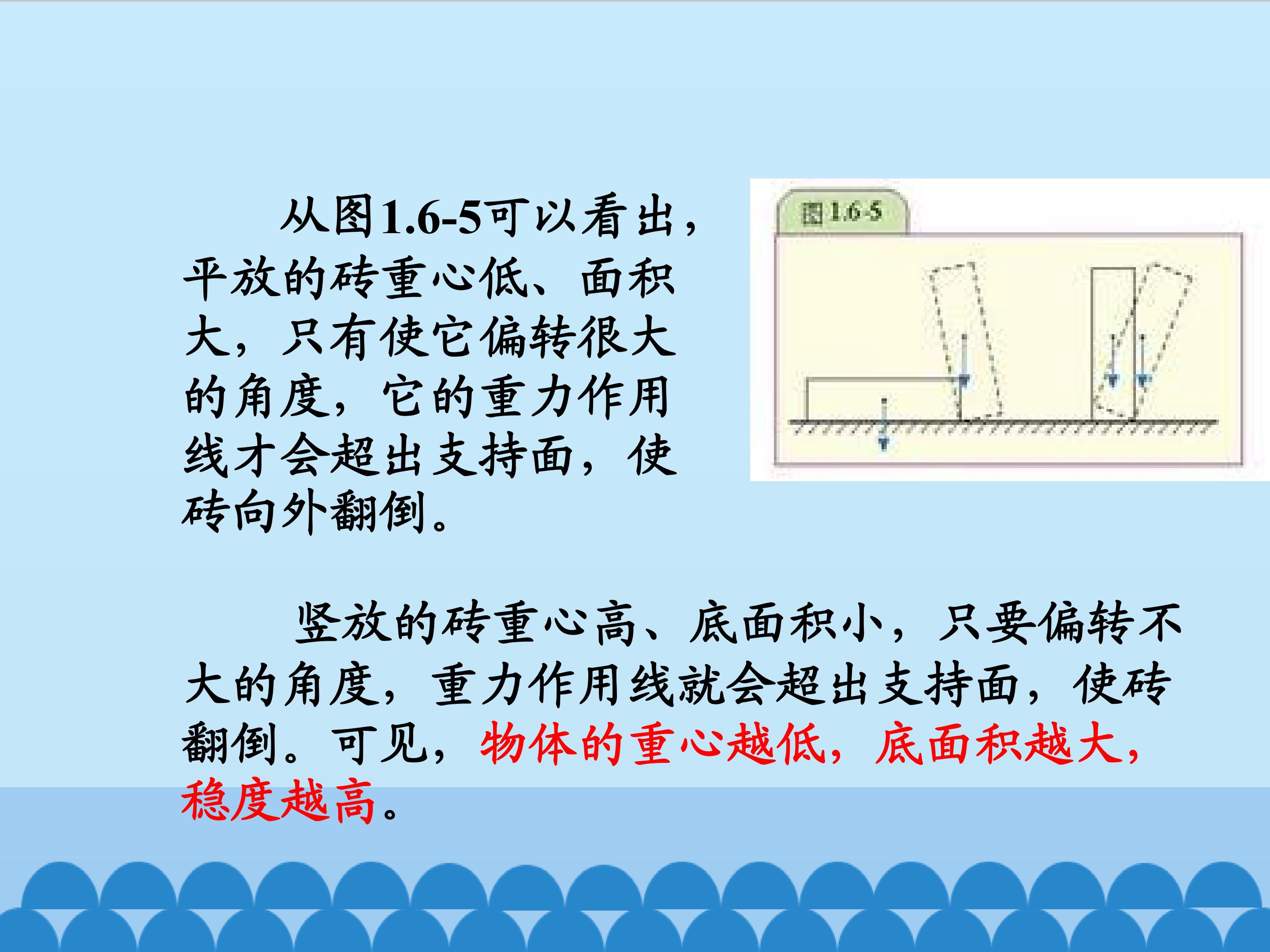 从图1.6-5可以看出，平放的砖重心低、面积大，只有使它偏转很大的角度，它的重力作用线才会超出支持面，使砖向外翻倒。

图1.6-5

竖放的砖重心高、底面积小，只要偏转不大的角度，重力作用线就会超出支持面，使砖翻倒。可见，物体的重心越低，底面积越大，稳度越高。